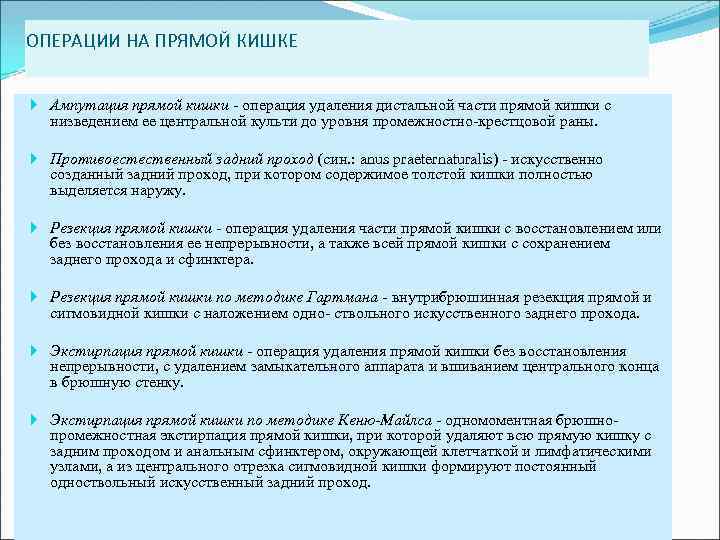 ОПЕРАЦИИ НА ПРЯМОЙ КИШКЕ

Ампутация прямой кишки - операция удаления дистальной части прямой кишки с низведением ее центральной культи до уровня промежностно-крестцовой раны.

Противоестественный задний проход (син.: anus praeternaturalis) - искусственно созданный задний проход, при котором содержимое толстой кишки полностью выделяется наружу.

Резекция прямой кишки - операция удаления части прямой кишки с восстановлением или без восстановления ее непрерывности, а также всей прямой кишки с сохранением заднего прохода и сфинктера.

Резекция прямой кишки по методике Гартмана - внутрибрюшинная резекция прямой и сигмовидной кишки с наложением одно- ствольного искусственного заднего прохода.

Экстирпация прямой кишки - операция удаления прямой кишки без восстановления непрерывности, с удалением замыкательного аппарата и вшиванием центрального конца в брюшную стенку.

Экстирпация прямой кишки по методике Кеню-Майлса - одномоментная брюшно-промежностная экстирпация прямой кишки, при которой удаляют всю прямую кишку с задним проходом и анальным сфинктером, окружающей клетчаткой и лимфатическими узлами, а из центрального отрезка сигмовидной кишки формируют постоянный одноствольный искусственный задний проход.